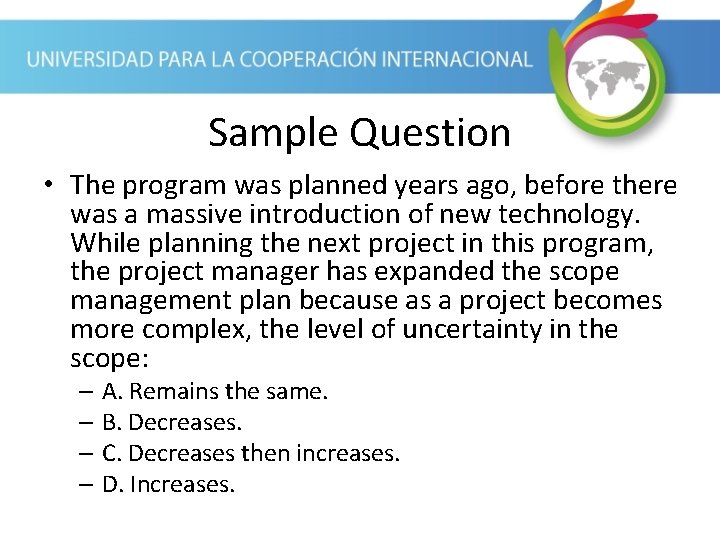 UNIVERSIDAD PARA LA COOPERACIÓN INTERNACIONAL

Sample Question

• The program was planned years ago, before there was a massive introduction of new technology. While planning the next project in this program, the project manager has expanded the scope management plan because as a project becomes more complex, the level of uncertainty in the scope:
– A. Remains the same.
– B. Decreases.
– C. Decreases then increases.
– D. Increases.